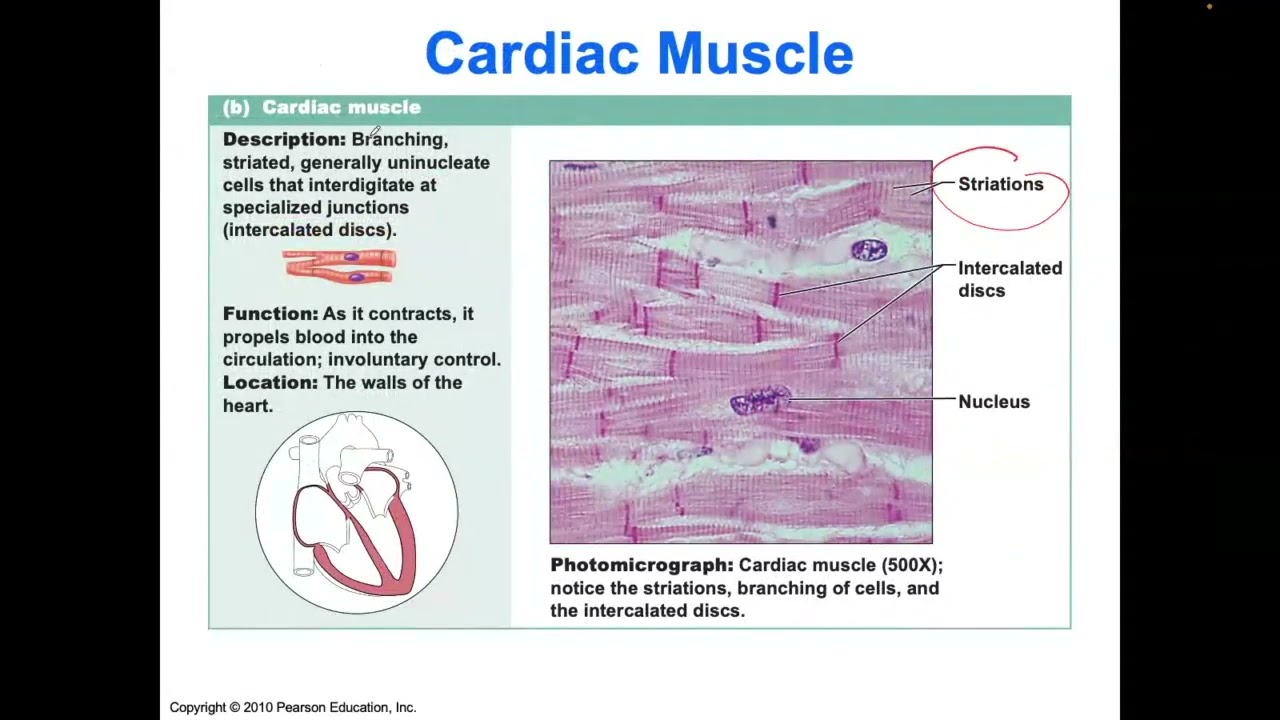 Cardiac Muscle

(b) Cardiac muscle

Description: Branching, striated, generally uninucleate cells that interdigitate at specialized junctions (intercalated discs).

Function: As it contracts, it propels blood into the circulation; involuntary control.
Location: The walls of the heart.

Striations

Intercalated discs

Nucleus

Photomicrograph: Cardiac muscle (500X); notice the striations, branching of cells, and the intercalated discs.

Copyright © 2010 Pearson Education, Inc.